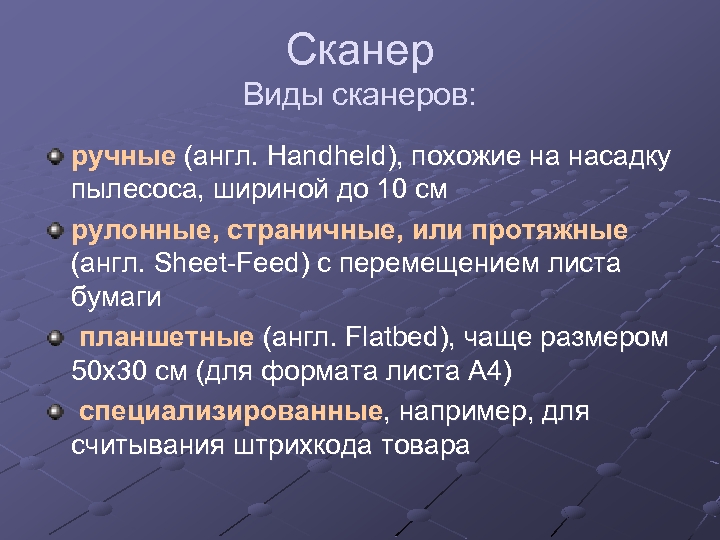 Сканер
Виды сканеров:

ручные (англ. Handheld), похожие на насадку пылесоса, шириной до 10 см

рулонные, страничные, или протяжные (англ. Sheet-Feed) с перемещением листа бумаги

планшетные (англ. Flatbed), чаще размером 50х30 см (для формата листа А4)

специализированные, например, для считывания штрихкода товара